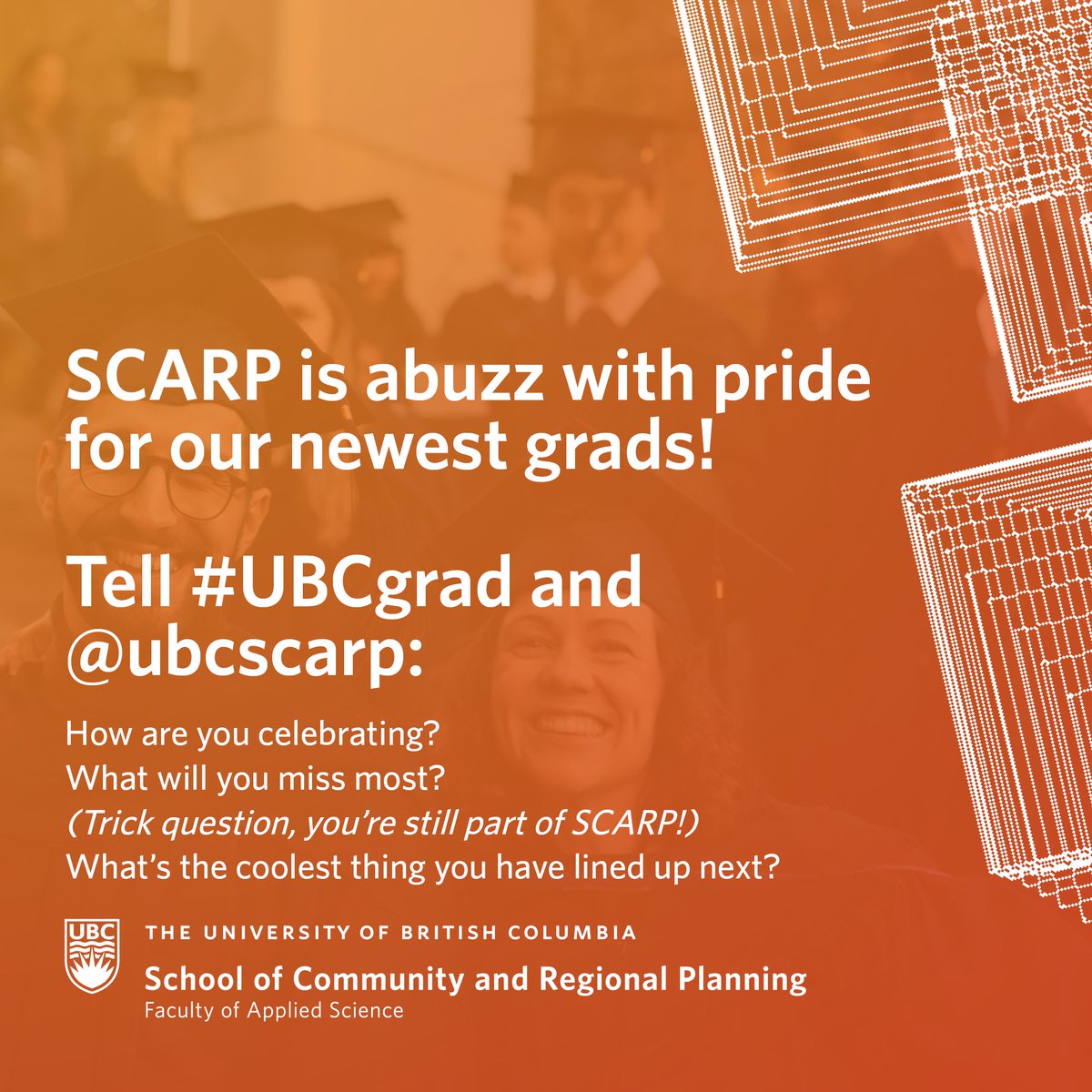 SCARP is abuzz with pride for our newest grads!

Tell #UBCgrad and @ubcscarp:

How are you celebrating?
What will you miss most?
(Trick question, you're still part of SCARP!)
What's the coolest thing you have lined up next?

UBC

THE UNIVERSITY OF BRITISH COLUMBIA
School of Community and Regional Planning
Faculty of Applied Science